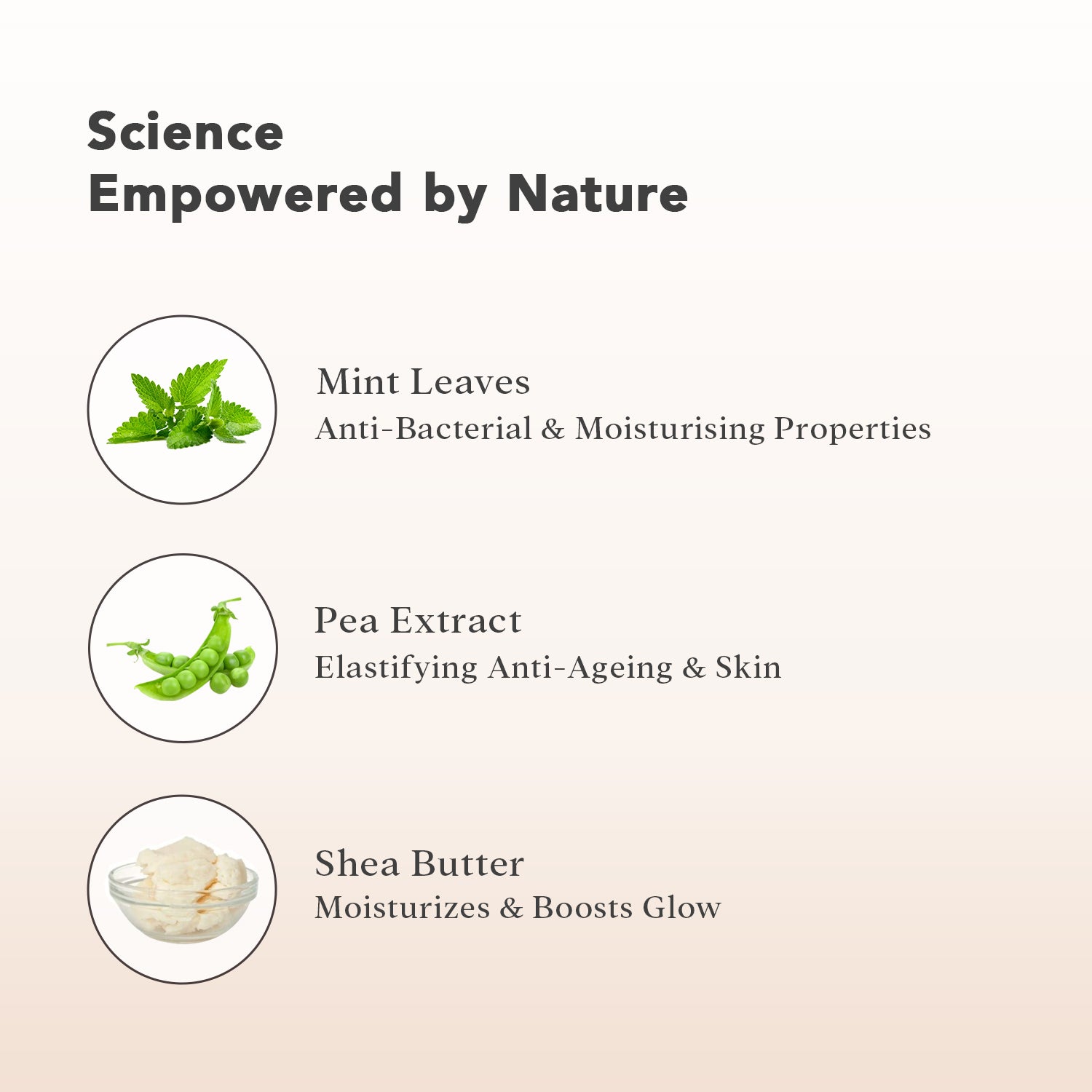 Science
Empowered by Nature

Mint Leaves
Anti-Bacterial & Moisturising Properties

Pea Extract
Elastifying Anti-Ageing & Skin

Shea Butter
Moisturizes & Boosts Glow